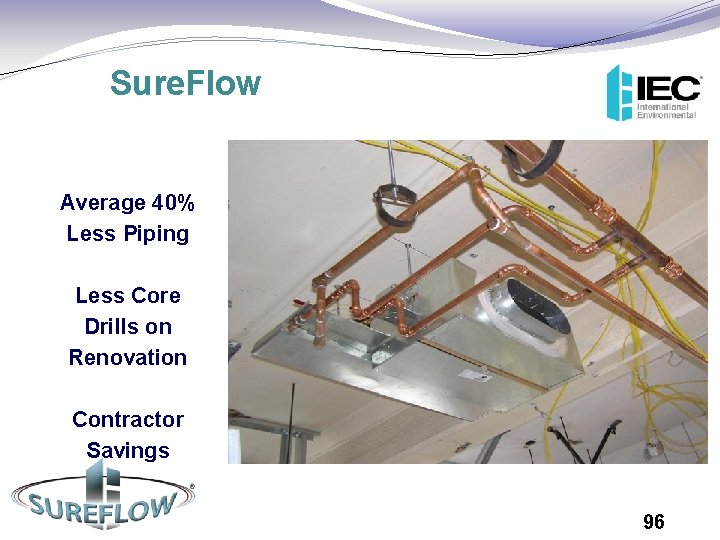 SureFlow

IEC
International
Environmental

Average 40%
Less Piping

Less Core
Drills on
Renovation

Contractor
Savings

SUREFLOW®

96